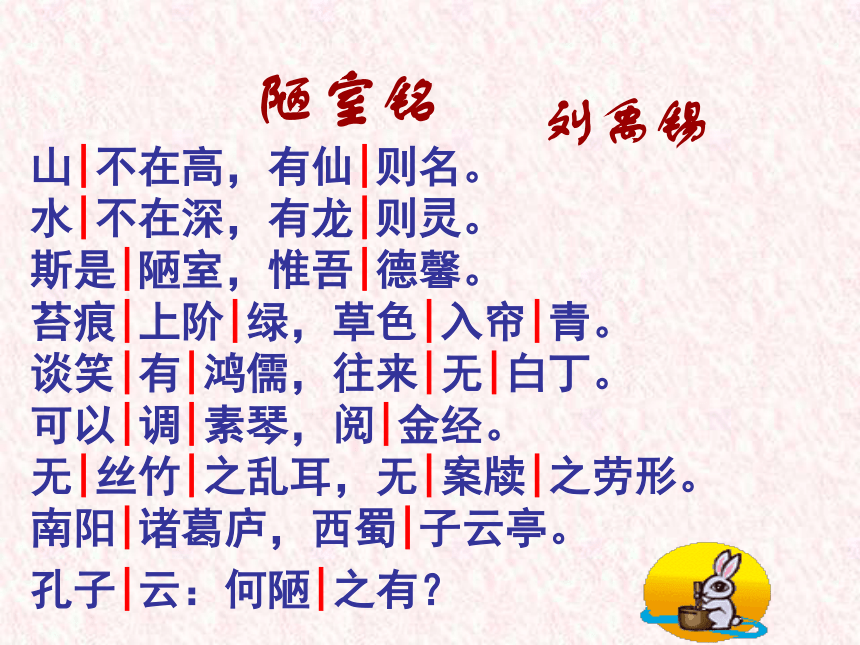 陋室铭

刘禹锡

山|不在高，有仙|则名。
水|不在深，有龙|则灵。
斯是|陋室，惟吾|德馨。
苔痕|上阶|绿，草色|入帘|青。
谈笑|有|鸿儒，往来|无|白丁。
可以|调|素琴，阅|金经。
无|丝竹|之乱耳，无|案牍|之劳形。
南阳|诸葛庐，西蜀|子云亭。
孔子|云：何陋|之有？